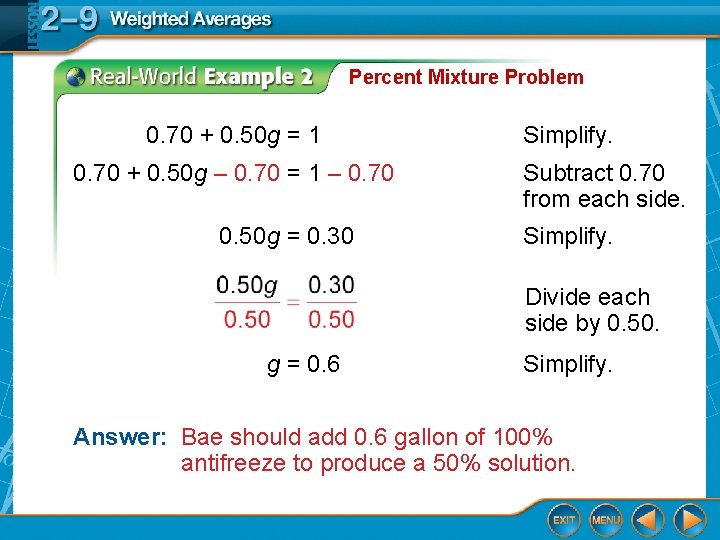 LESSON 2–9 Weighted Averages

Real-World Example 2 Percent Mixture Problem

$0.70 + 0.50g = 1$ Simplify.

$0.70 + 0.50g - 0.70 = 1 - 0.70$ Subtract 0.70 from each side.

$0.50g = 0.30$ Simplify.

$\frac{0.50g}{0.50} = \frac{0.30}{0.50}$ Divide each side by 0.50.

$g = 0.6$ Simplify.

Answer: Bae should add 0.6 gallon of 100% antifreeze to produce a 50% solution.

EXIT MENU